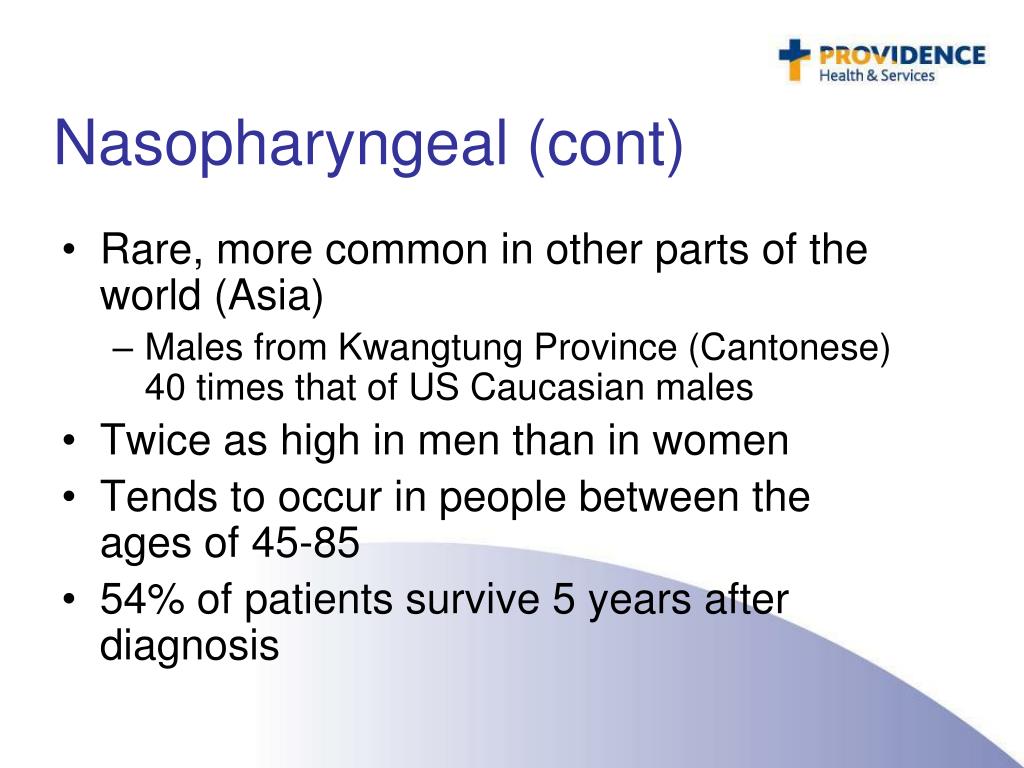 PROVIDENCE
Health & Services

Nasopharyngeal (cont)

• Rare, more common in other parts of the world (Asia)
– Males from Kwangtung Province (Cantonese) 40 times that of US Caucasian males
• Twice as high in men than in women
• Tends to occur in people between the ages of 45-85
• 54% of patients survive 5 years after diagnosis